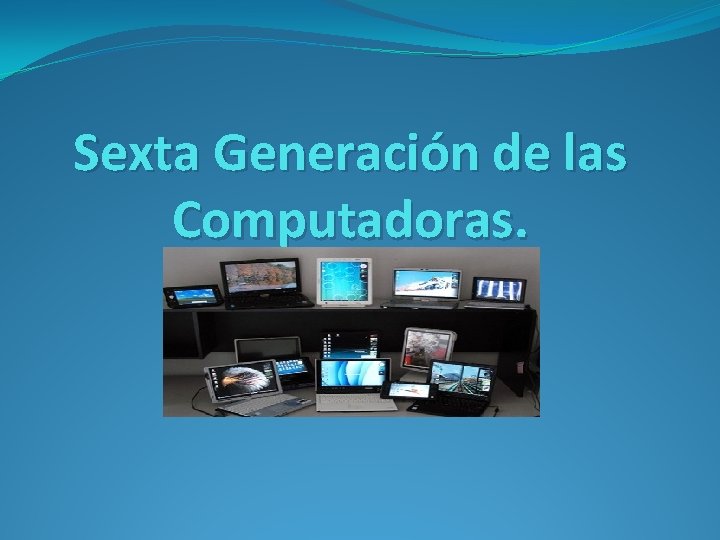 Sexta Generación de las Computadoras.